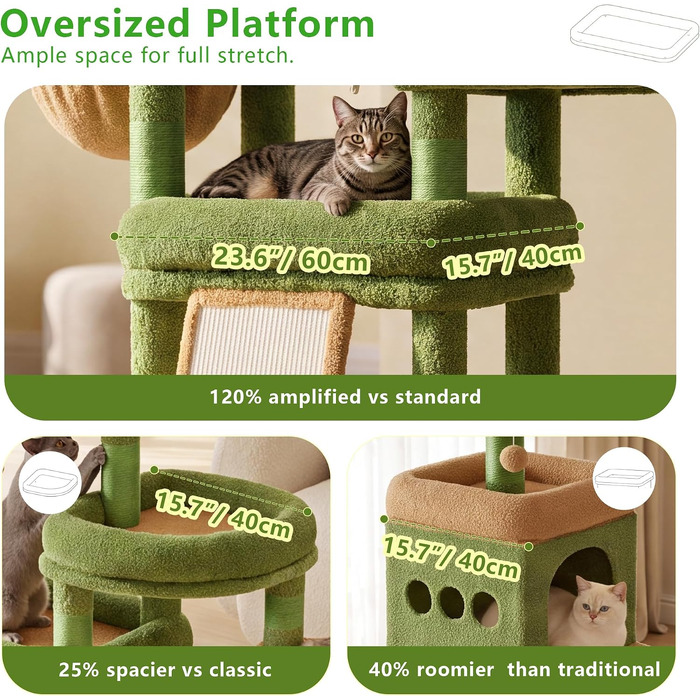 Oversized Platform
Ample space for full stretch.

23.6"/ 60cm

15.7"/ 40cm

120% amplified vs standard

15.7"/ 40cm

25% spacier vs classic

15.7"/ 40cm

40% roomier than traditional